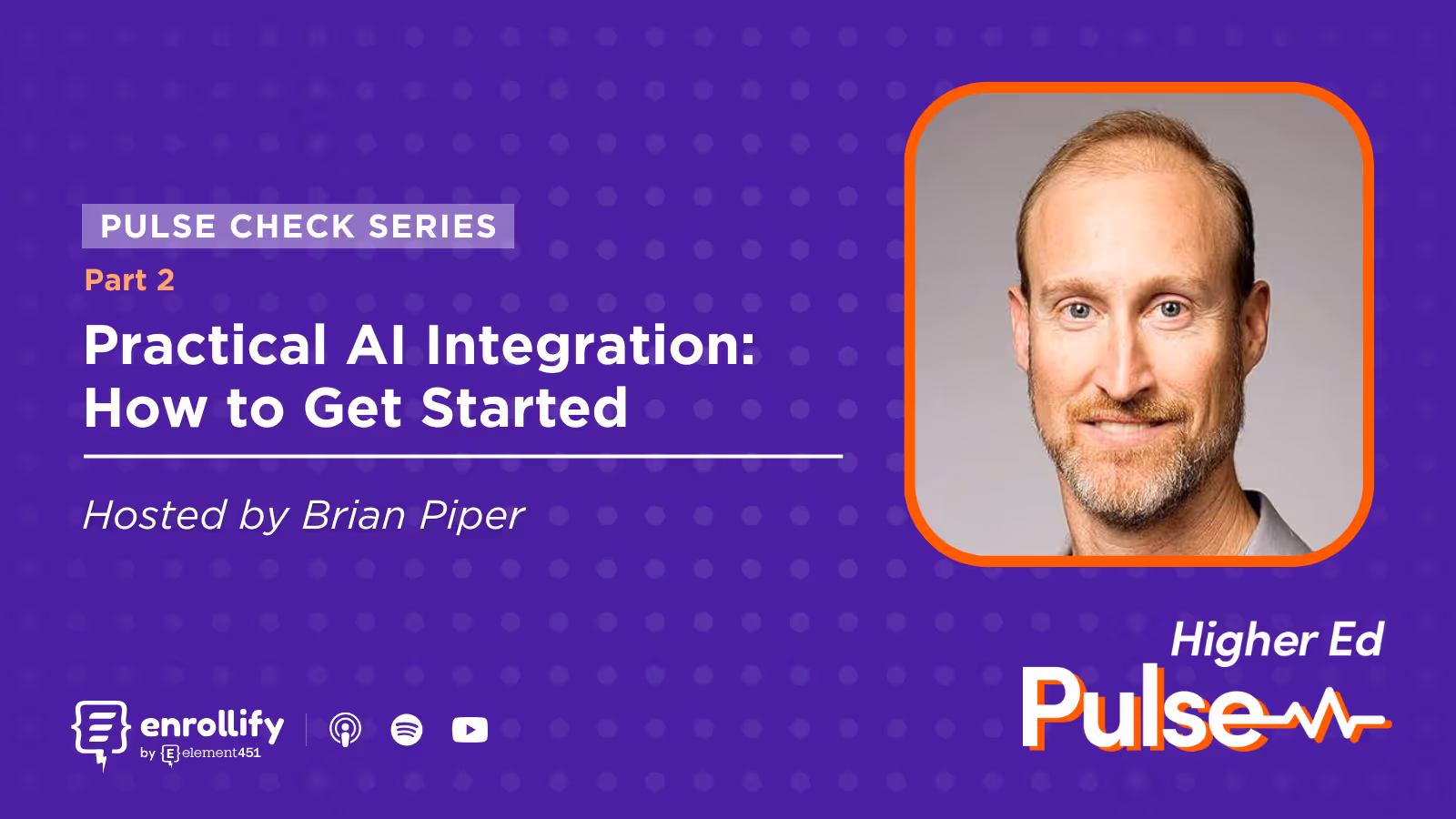 PULSE CHECK SERIES
Part 2
Practical AI Integration: How to Get Started

Hosted by Brian Piper

enrollify by element451

Higher Ed Pulse